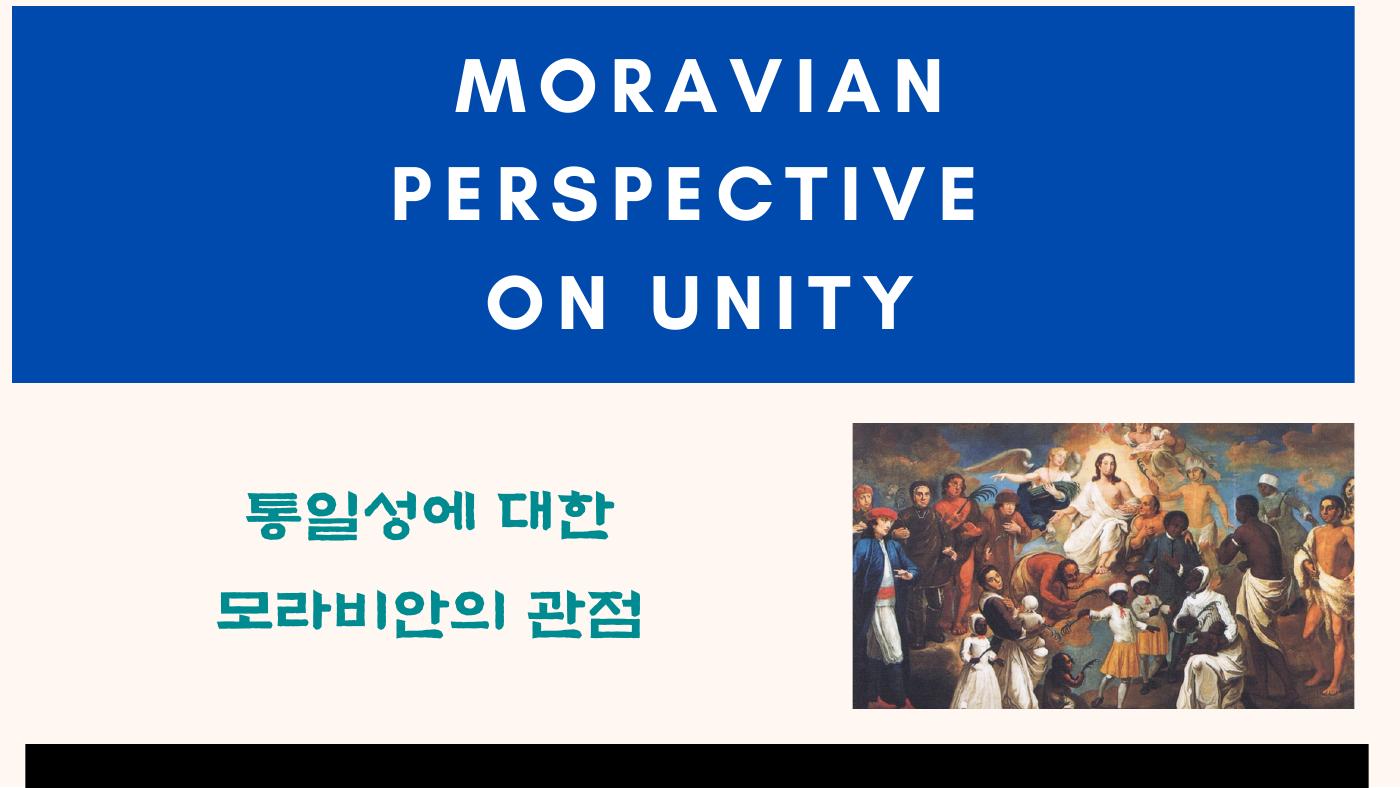 MORAVIAN PERSPECTIVE ON UNITY

통일성에 대한 모라비안의 관점